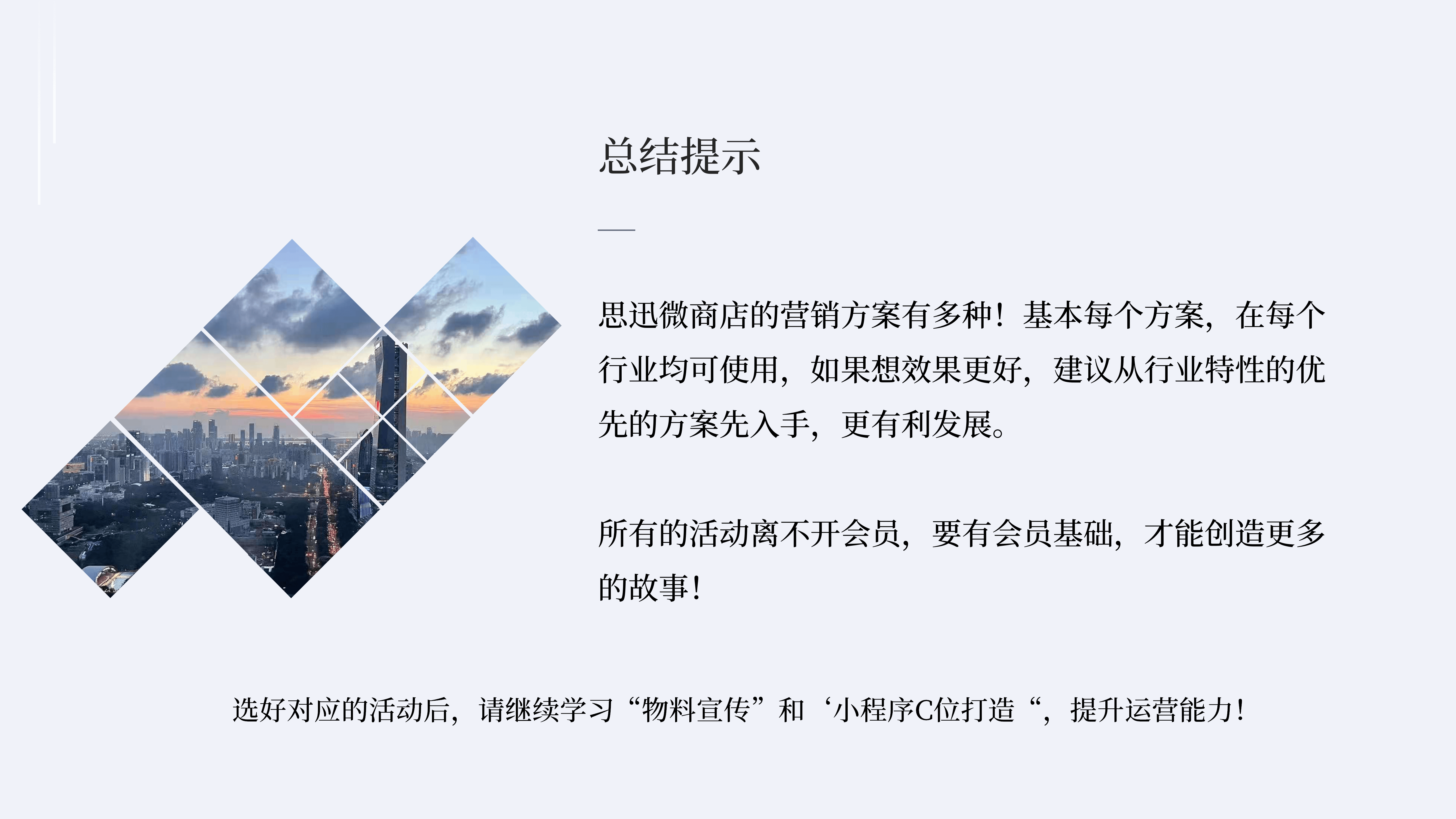 总结提示

思迅微商店的营销方案有多种！基本每个方案，在每个行业均可使用，如果想效果更好，建议从行业特性的优先的方案先入手，更有利发展。

所有的活动离不开会员，要有会员基础，才能创造更多的故事！

选好对应的活动后，请继续学习“物料宣传”和‘小程序C位打造“，提升运营能力！